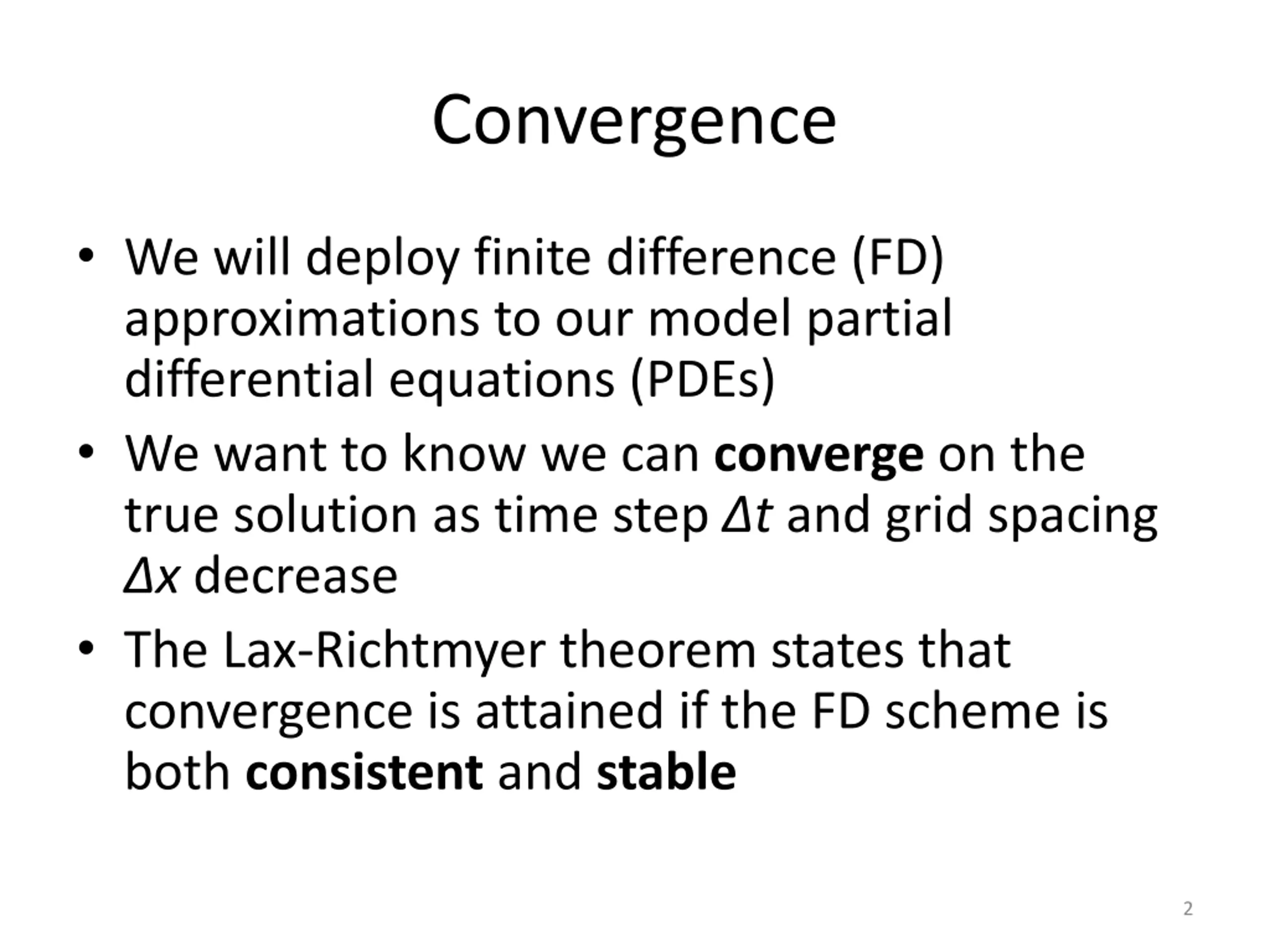 Convergence

• We will deploy finite difference (FD) approximations to our model partial differential equations (PDEs)

• We want to know we can converge on the true solution as time step $\Delta t$ and grid spacing $\Delta x$ decrease

• The Lax-Richtmyer theorem states that convergence is attained if the FD scheme is both consistent and stable

2